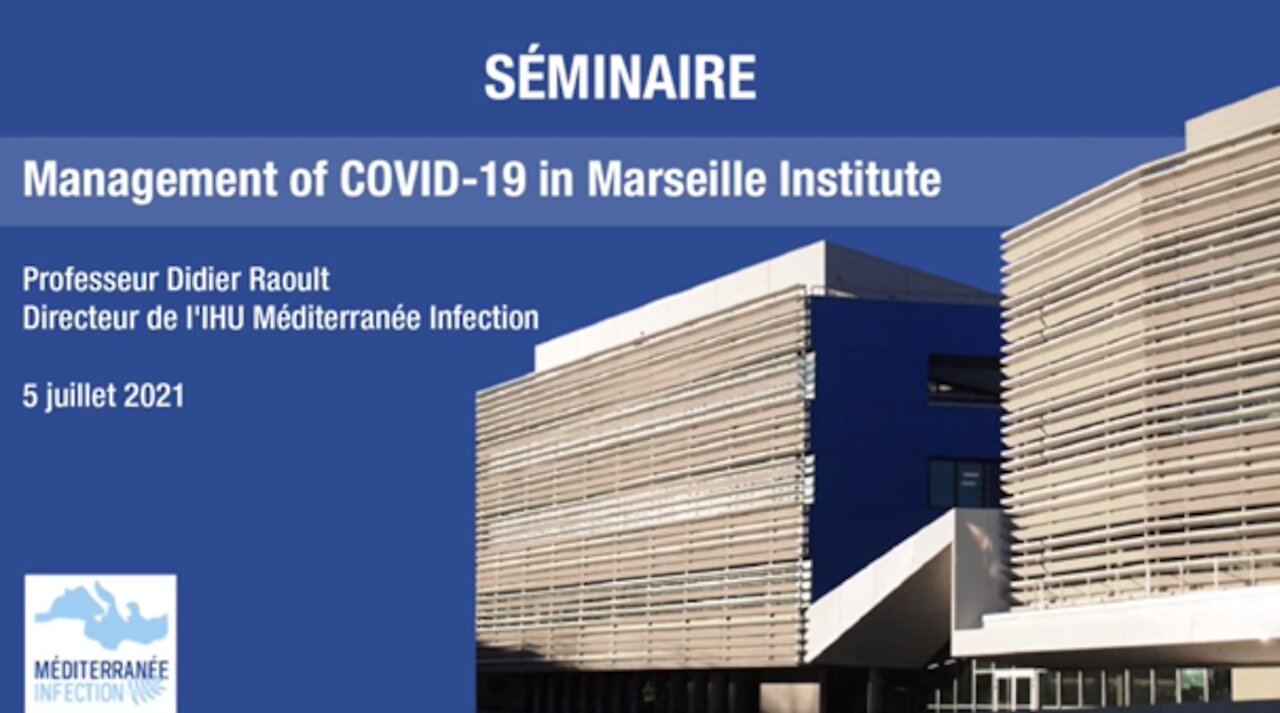 SÉMINAIRE

Management of COVID-19 in Marseille Institute

Professeur Didier Raoult
Directeur de l'IHU Méditerranée Infection

5 juillet 2021

MÉDITERRANÉE
INFECTION